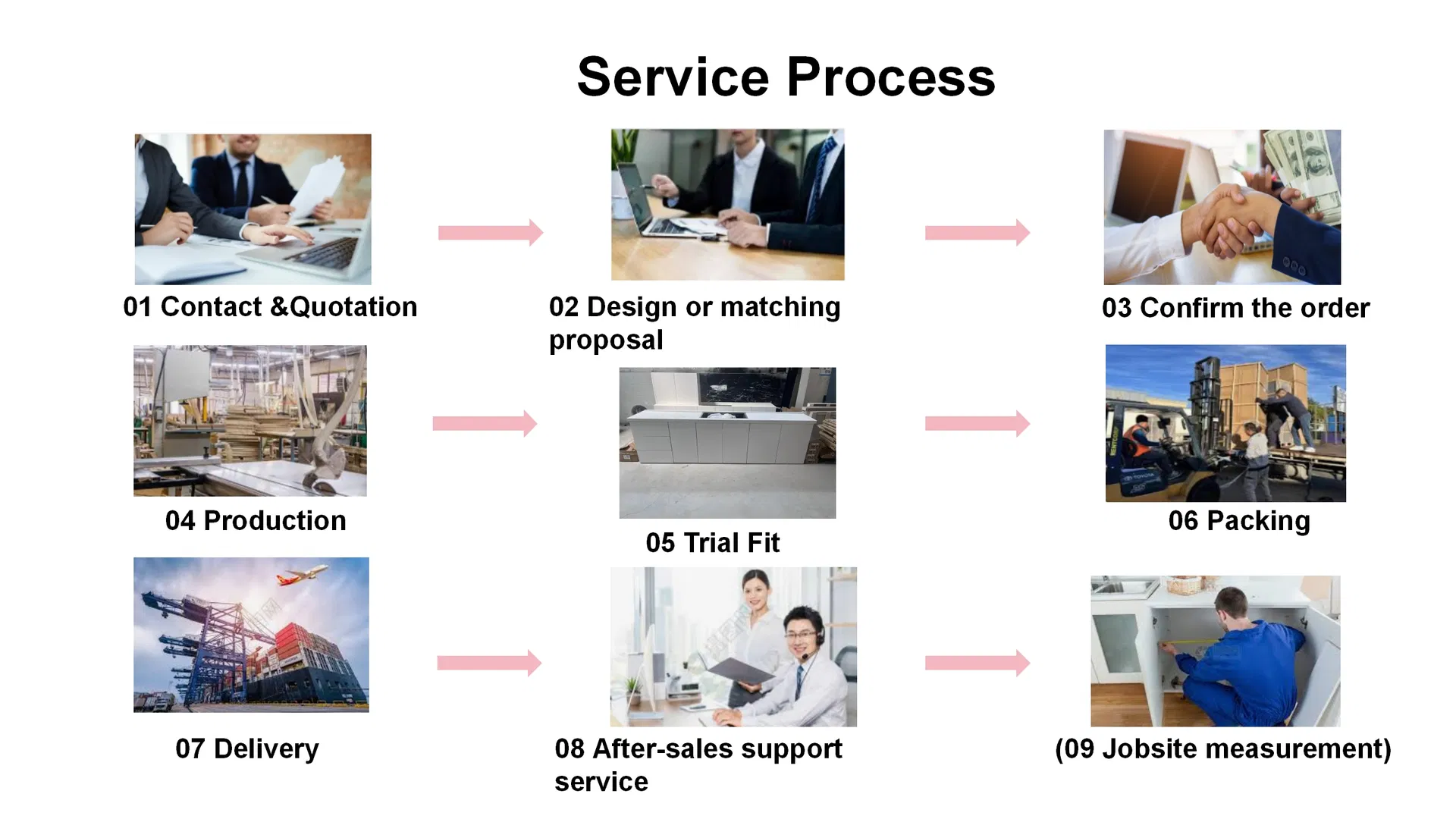 Service Process

01 Contact &Quotation

02 Design or matching proposal

03 Confirm the order

04 Production

05 Trial Fit

06 Packing

07 Delivery

08 After-sales support service

(09 Jobsite measurement)